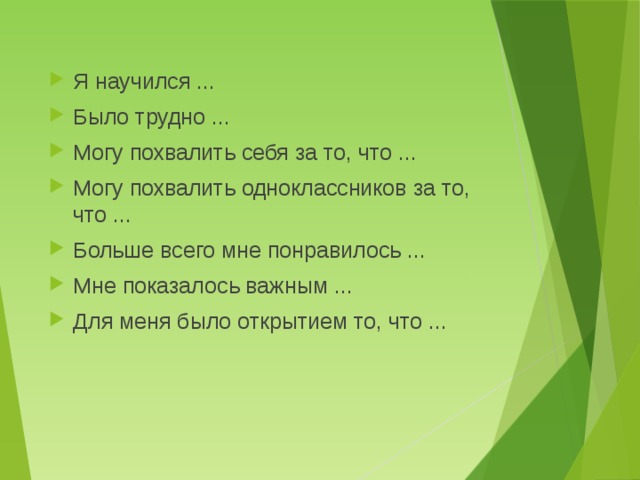 Я научился ...

Было трудно ...

Могу похвалить себя за то, что ...

Могу похвалить одноклассников за то, что ...

Больше всего мне понравилось ...

Мне показалось важным ...

Для меня было открытием то, что ...